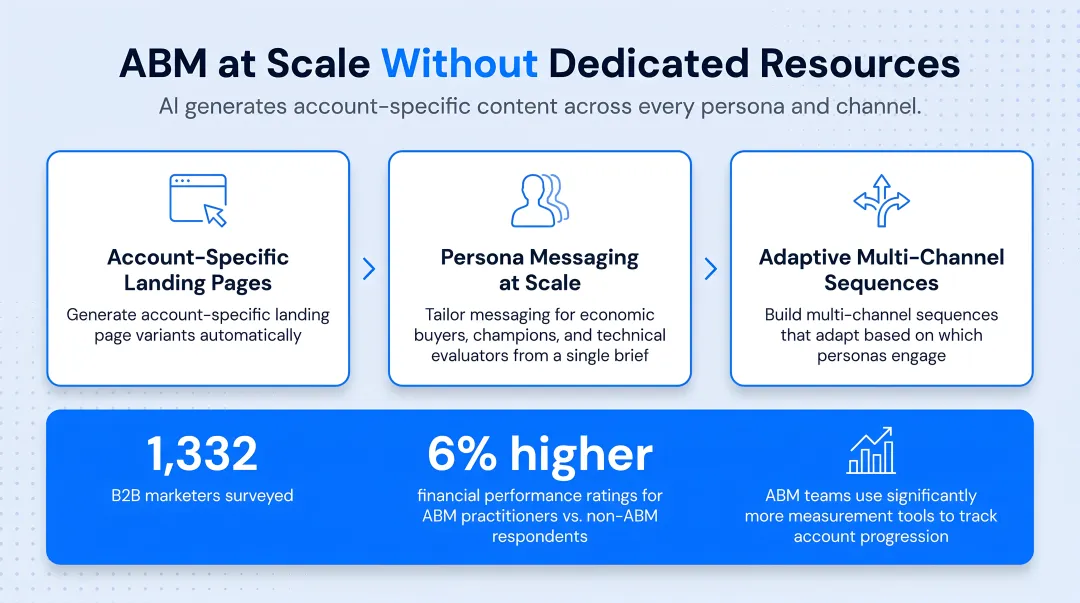 ABM at Scale Without Dedicated Resources

AI generates account-specific content across every persona and channel.

Account-Specific Landing Pages

Generate account-specific landing page variants automatically

Persona Messaging at Scale

Tailor messaging for economic buyers, champions, and technical evaluators from a single brief

Adaptive Multi-Channel Sequences

Build multi-channel sequences that adapt based on which personas engage

1,332

B2B marketers surveyed

6% higher

financial performance ratings for ABM practitioners vs. non-ABM respondents

ABM teams use significantly more measurement tools to track account progression